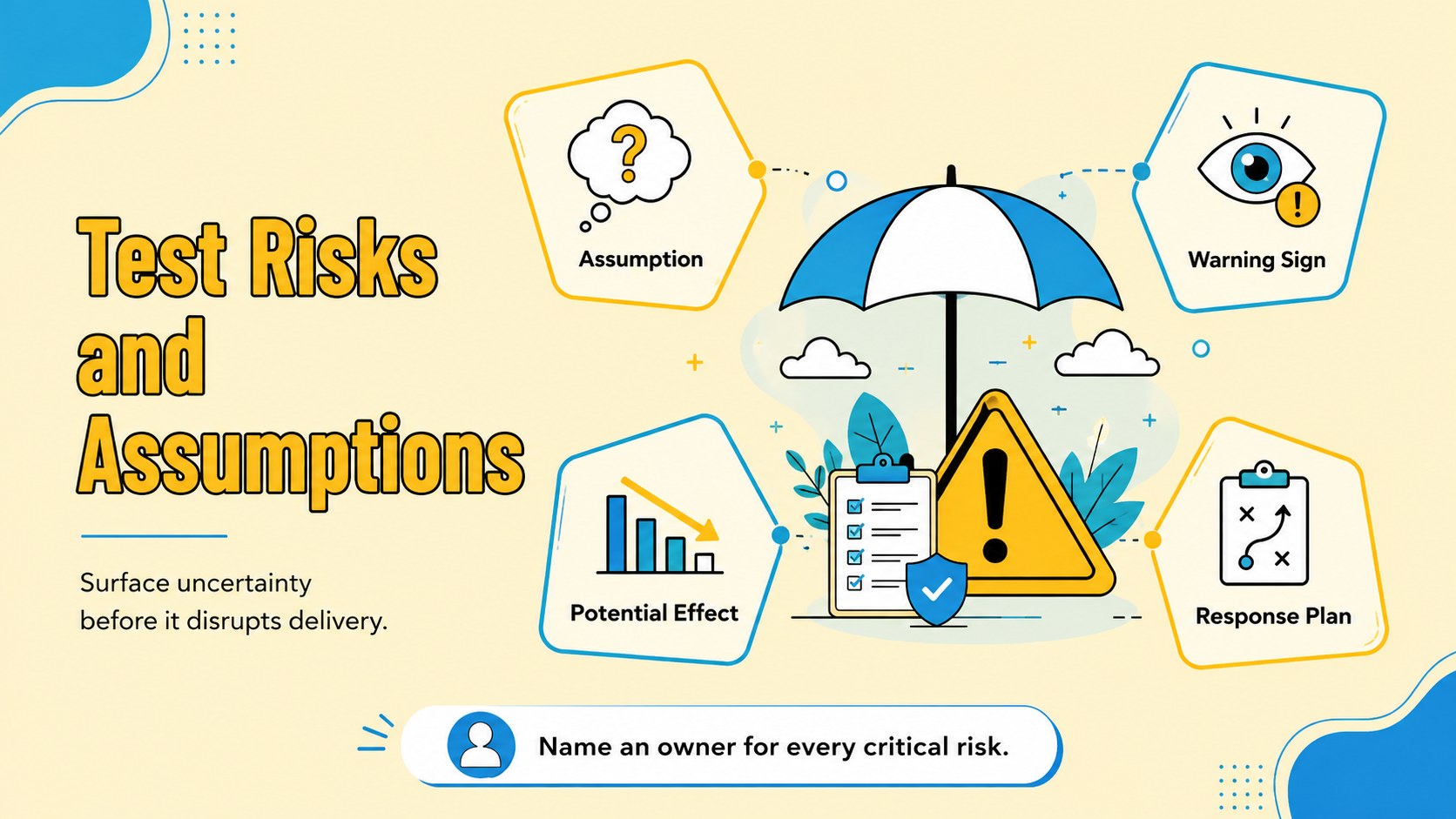 Test Risks and Assumptions

Surface uncertainty before it disrupts delivery.

Assumption

Warning Sign

Potential Effect

Response Plan

Name an owner for every critical risk.